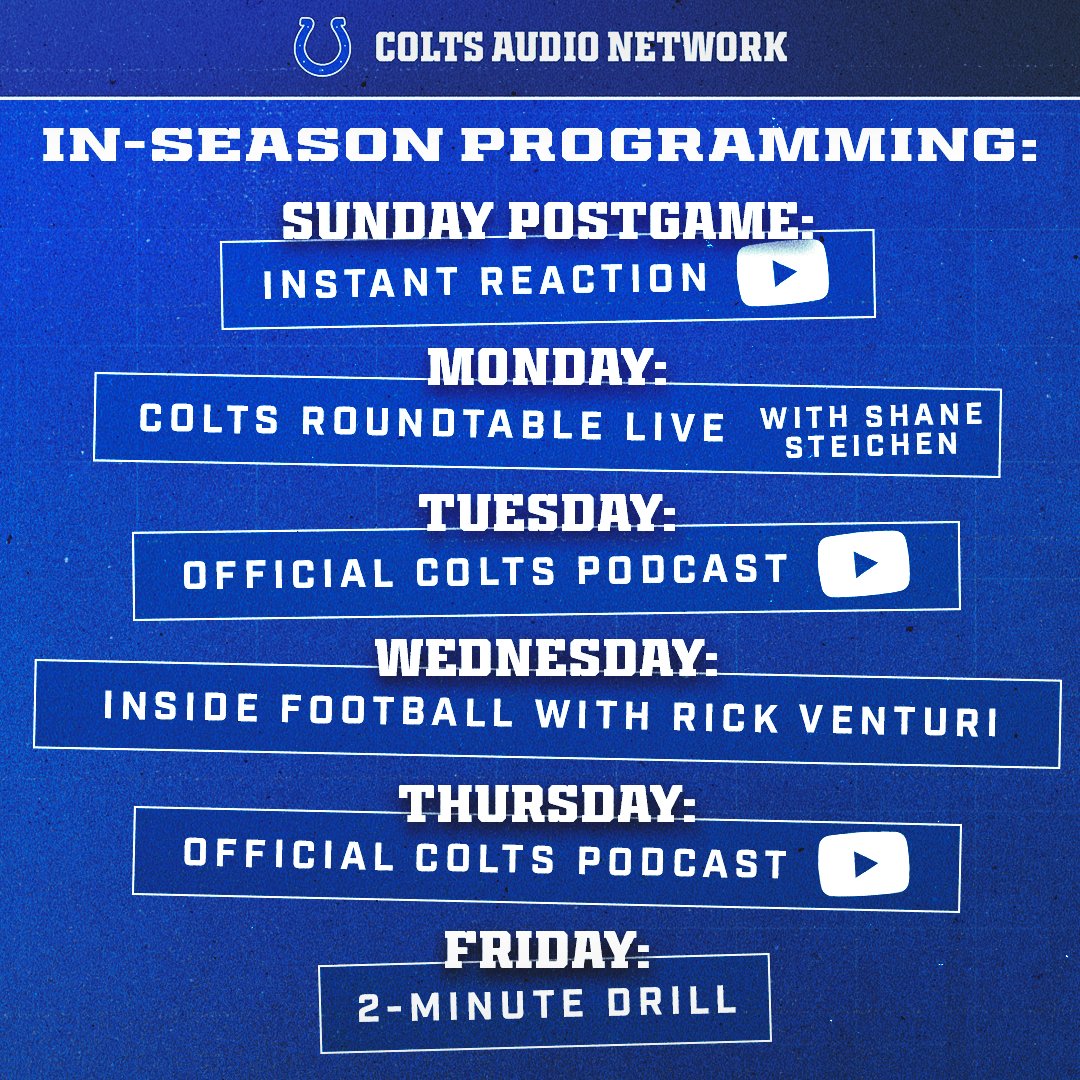 COLTS AUDIO NETWORK

IN-SEASON PROGRAMMING:

SUNDAY POSTGAME:
INSTANT REACTION

MONDAY:
COLTS ROUNDTABLE LIVE WITH SHANE STEICHEN

TUESDAY:
OFFICIAL COLTS PODCAST

WEDNESDAY:
INSIDE FOOTBALL WITH RICK VENTURI

THURSDAY:
OFFICIAL COLTS PODCAST

FRIDAY:
2-MINUTE DRILL